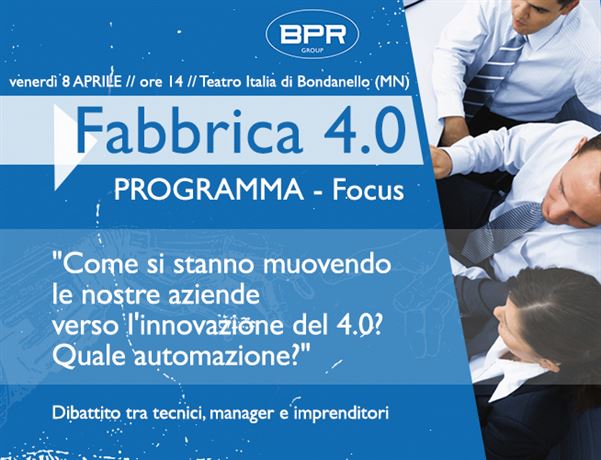 BPR
GROUP

venerdì 8 APRILE // ore 14 // Teatro Italia di Bondanello (MN)

Fabbrica 4.0

PROGRAMMA - Focus

"Come si stanno muovendo le nostre aziende verso l'innovazione del 4.0? Quale automazione?"

Dibattito tra tecnici, manager e imprenditori